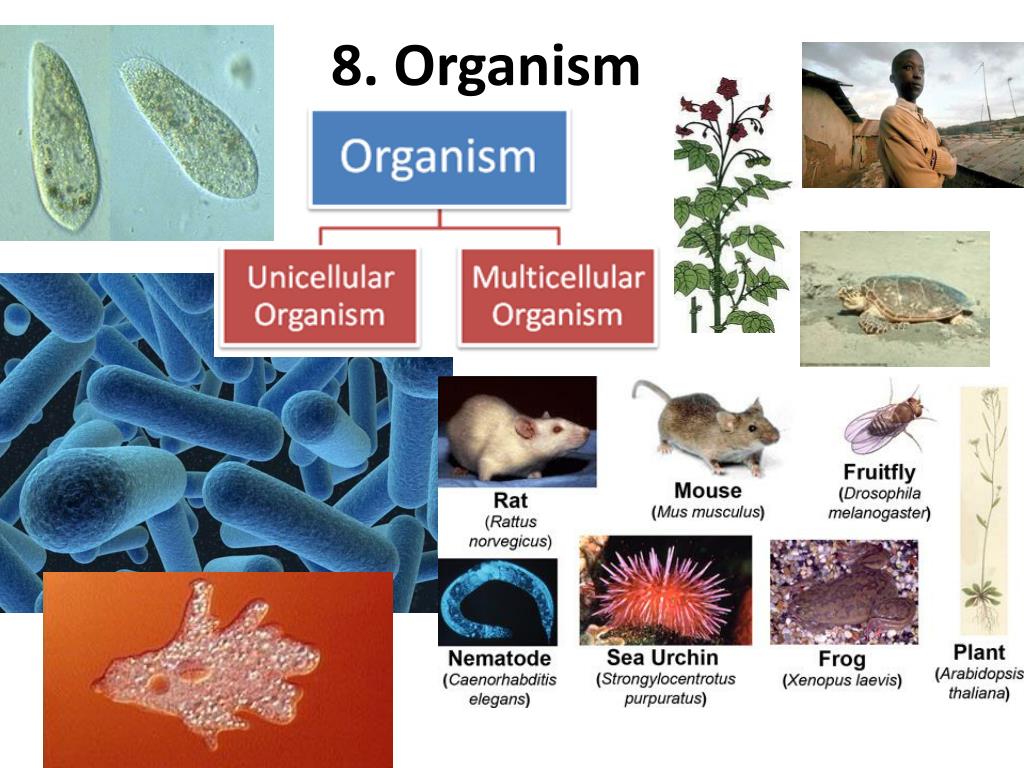 8. Organism

Organism

Unicellular Organism

Multicellular Organism

Rat (Rattus norvegicus)

Mouse (Mus musculus)

Fruitfly (Drosophila melanogaster)

Nematode (Caenorhabditis elegans)

Sea Urchin (Strongylocentrotus purpuratus)

Frog (Xenopus laevis)

Plant (Arabidopsis thaliana)